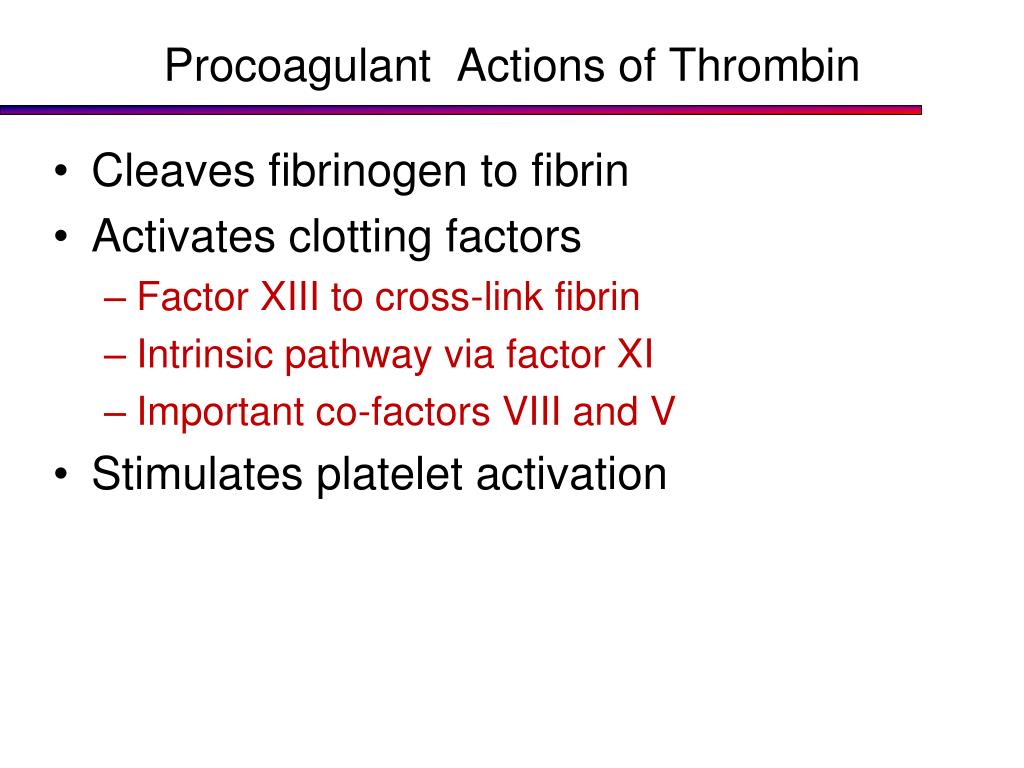 Procoagulant  Actions of Thrombin

• Cleaves fibrinogen to fibrin
• Activates clotting factors
– Factor XIII to cross-link fibrin
– Intrinsic pathway via factor XI
– Important co-factors VIII and V
• Stimulates platelet activation